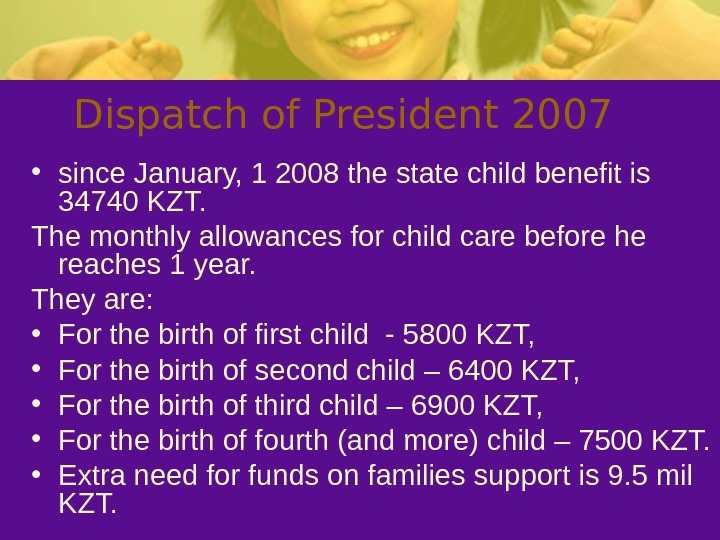 Dispatch of President 2007

• since January, 1 2008 the state child benefit is 34740 KZT.

The monthly allowances for child care before he reaches 1 year.

They are:

• For the birth of first child - 5800 KZT,
• For the birth of second child – 6400 KZT,
• For the birth of third child – 6900 KZT,
• For the birth of fourth (and more) child – 7500 KZT.
• Extra need for funds on families support is 9.5 mil KZT.